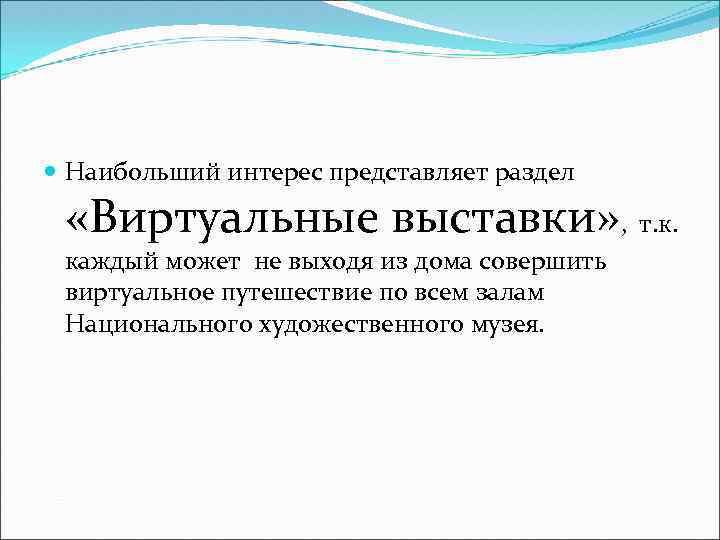 Наибольший интерес представляет раздел «Виртуальные выставки», т.к. каждый может  не выходя из дома совершить виртуальное путешествие по всем залам Национального художественного музея.